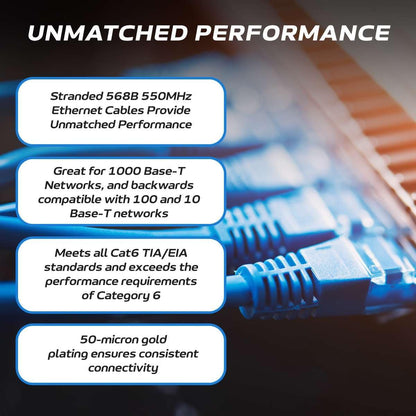 UNMATCHED PERFORMANCE

Stranded 568B 550MHz Ethernet Cables Provide Unmatched Performance

Great for 1000 Base-T Networks, and backwards compatible with 100 and 10 Base-T networks

Meets all Cat6 TIA/EIA standards and exceeds the performance requirements of Category 6

50-micron gold plating ensures consistent connectivity